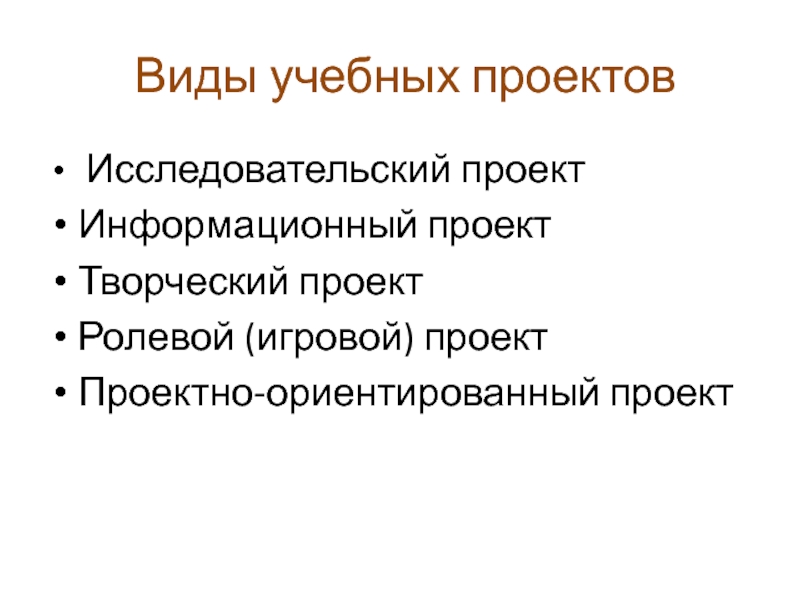 Виды учебных проектов

• Исследовательский проект
• Информационный проект
• Творческий проект
• Ролевой (игровой) проект
• Проектно-ориентированный проект